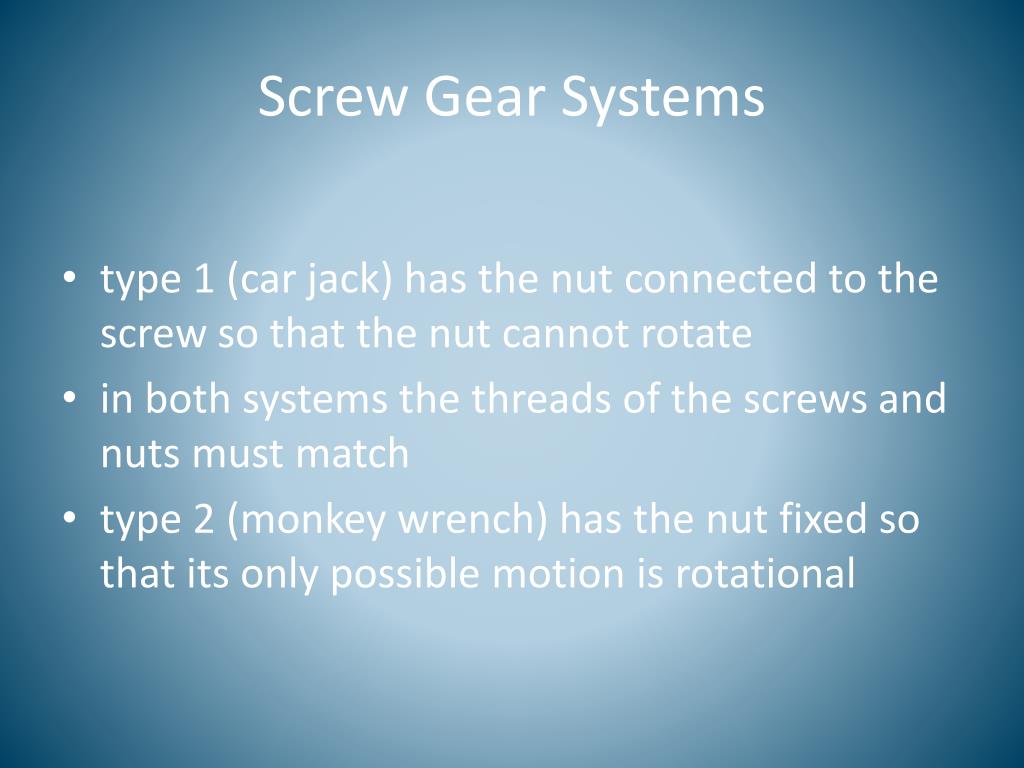 Screw Gear Systems

• type 1 (car jack) has the nut connected to the screw so that the nut cannot rotate
• in both systems the threads of the screws and nuts must match
• type 2 (monkey wrench) has the nut fixed so that its only possible motion is rotational